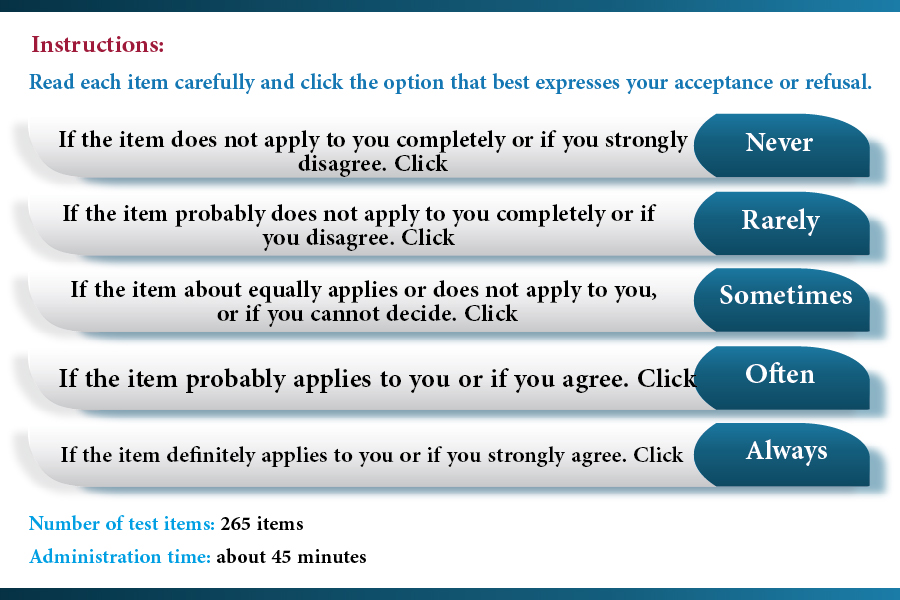 Instructions:

Read each item carefully and click the option that best expresses your acceptance or refusal.

If the item does not apply to you completely or if you strongly disagree. Click

Never

If the item probably does not apply to you completely or if you disagree. Click

Rarely

If the item about equally applies or does not apply to you, or if you cannot decide. Click

Sometimes

If the item probably applies to you or if you agree. Click

Often

If the item definitely applies to you or if you strongly agree. Click

Always

Number of test items: 265 items

Administration time: about 45 minutes